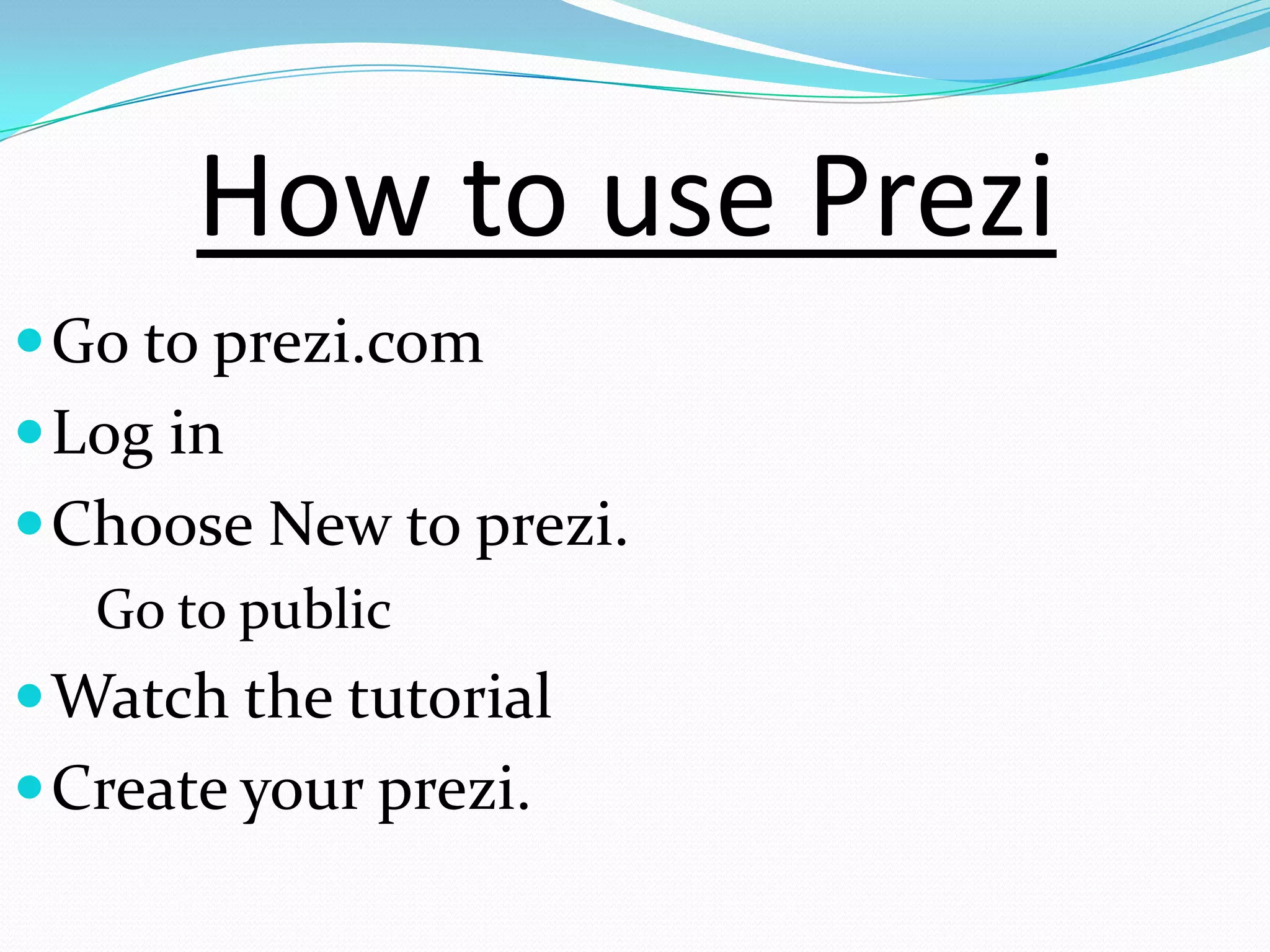 How to use Prezi

- Go to prezi.com
- Log in
- Choose New to prezi.

Go to public

- Watch the tutorial
- Create your prezi.